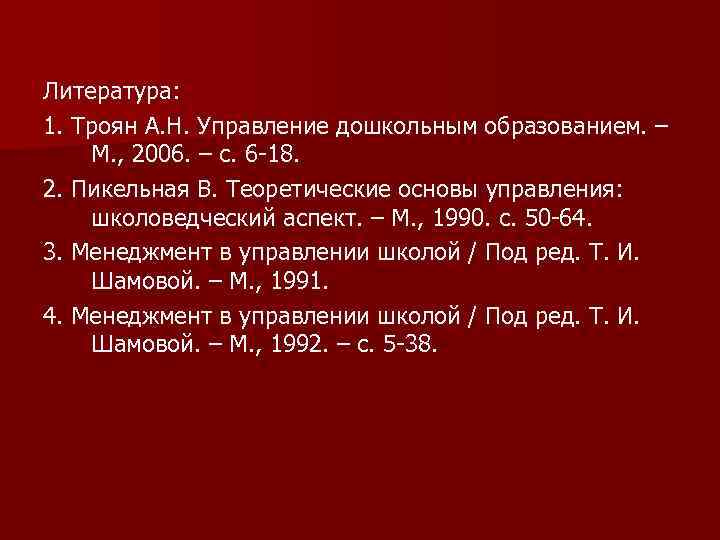 Литература:

1. Троян А.Н. Управление дошкольным образованием. – М., 2006. – с. 6-18.

2. Пикельная В. Теоретические основы управления: школоведческий аспект. – М., 1990. с. 50-64.

3. Менеджмент в управлении школой / Под ред. Т. И. Шамовой. – М., 1991.

4. Менеджмент в управлении школой / Под ред. Т. И. Шамовой. – М., 1992. – с. 5-38.